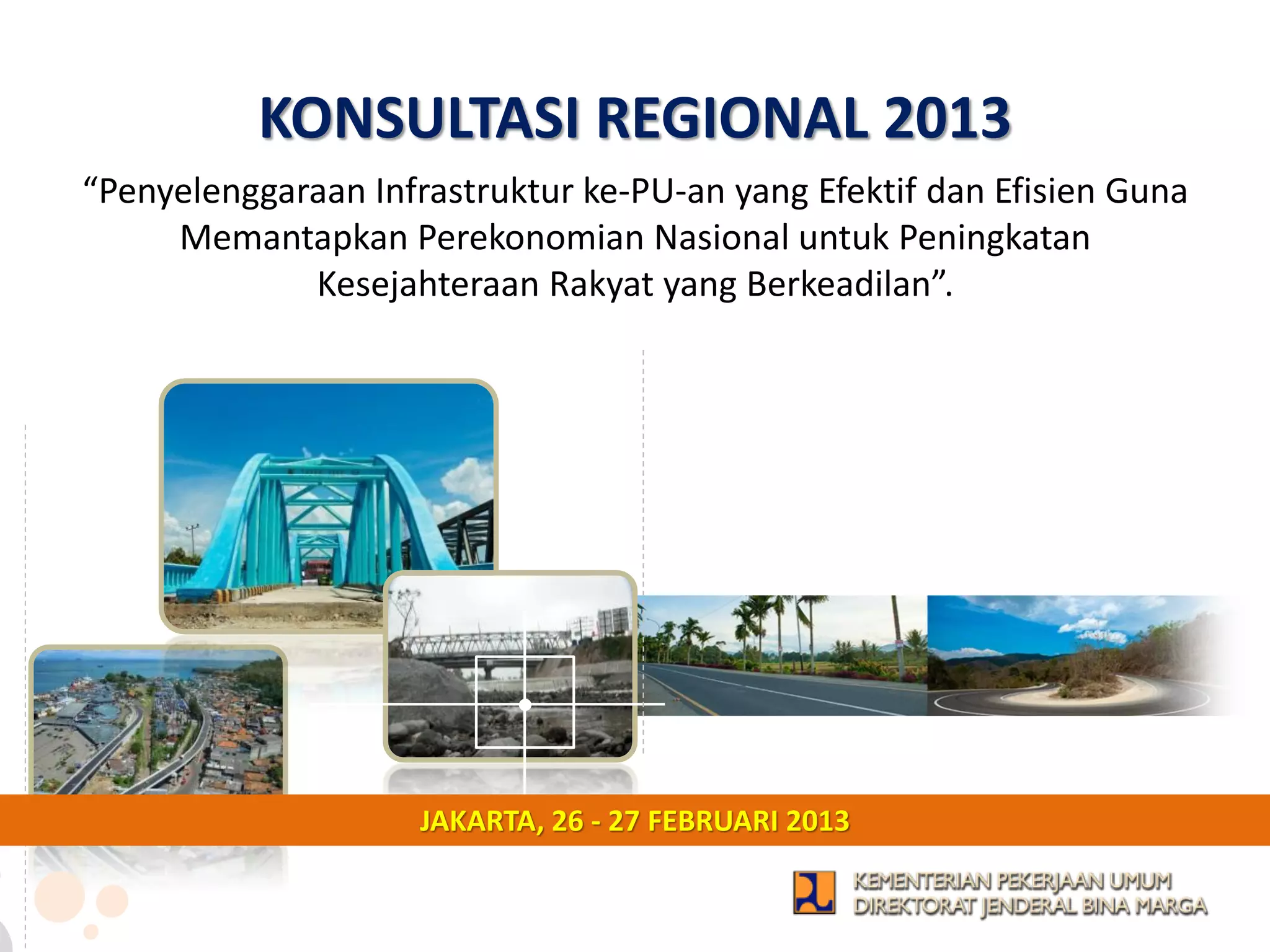 KONSULTASI REGIONAL 2013

“Penyelenggaraan Infrastruktur ke-PU-an yang Efektif dan Efisien Guna Memantapkan Perekonomian Nasional untuk Peningkatan Kesejahteraan Rakyat yang Berkeadilan”.

JAKARTA, 26 - 27 FEBRUARI 2013

KEMENTERIAN PEKERJAAN UMUM
DIREKTORAT JENDERAL BINA MARGA